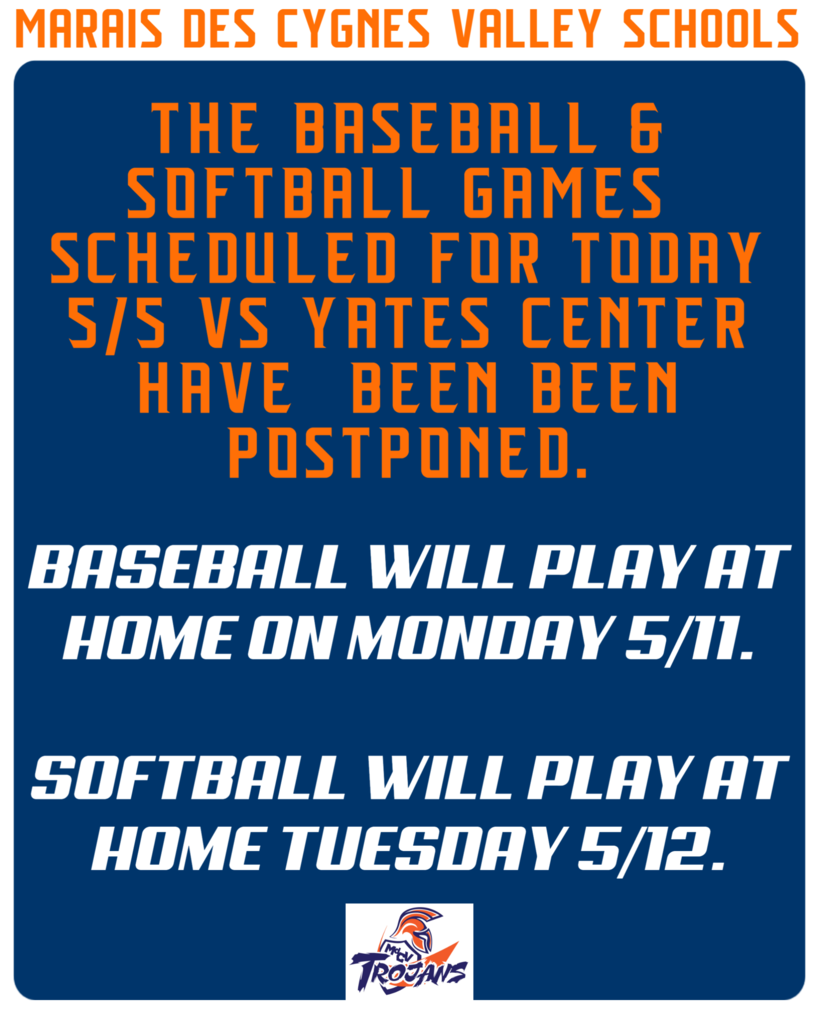 MARAIS DES CYGNES VALLEY SCHOOLS

THE BASEBALL & SOFTBALL GAMES SCHEDULED FOR TODAY 5/5 VS YATES CENTER HAVE BEEN BEEN POSTPONED.

BASEBALL WILL PLAY AT HOME ON MONDAY 5/11.

SOFTBALL WILL PLAY AT HOME TUESDAY 5/12.

MdCV
TROJANS